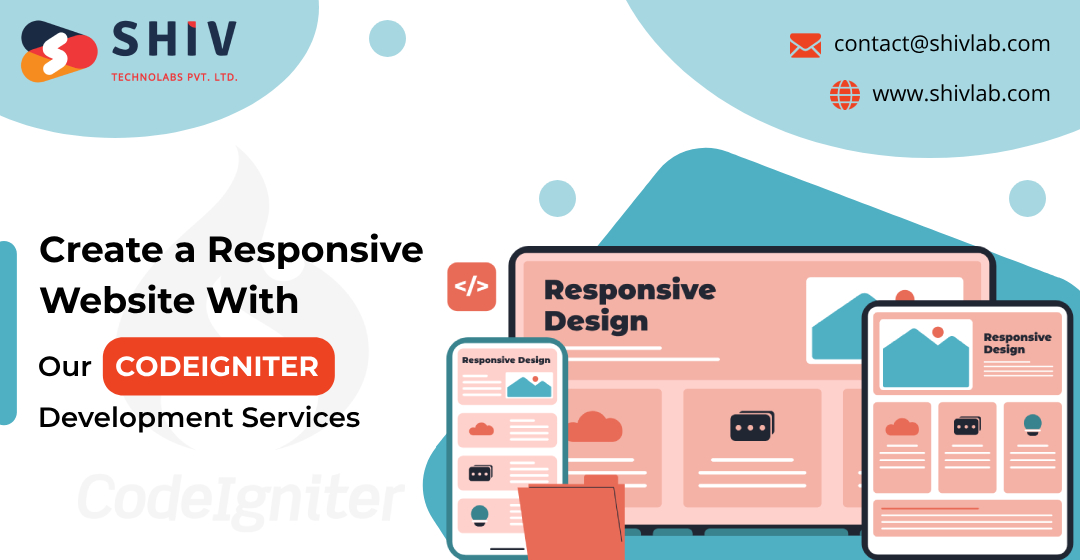 SHIV
TECHNOLABS PVT. LTD.

contact@shivlab.com

www.shivlab.com

Create a Responsive Website With Our CODEIGNITER Development Services

CodeIgniter

</>

Responsive Design

Responsive Design

Responsive Design